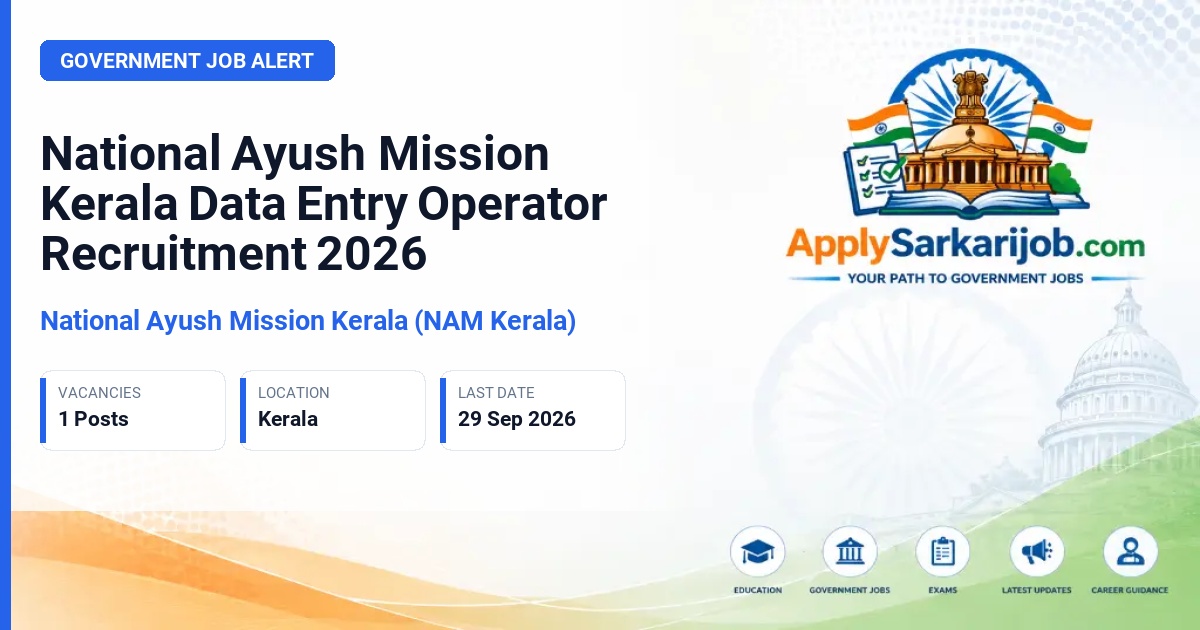 GOVERNMENT JOB ALERT

National Ayush Mission Kerala Data Entry Operator Recruitment 2026

National Ayush Mission Kerala (NAM Kerala)

VACANCIES
1 Posts

LOCATION
Kerala

LAST DATE
29 Sep 2026

ApplySarkarijob.com
YOUR PATH TO GOVERNMENT JOBS

EDUCATION
GOVERNMENT JOBS
EXAMS
LATEST UPDATES
CAREER GUIDANCE